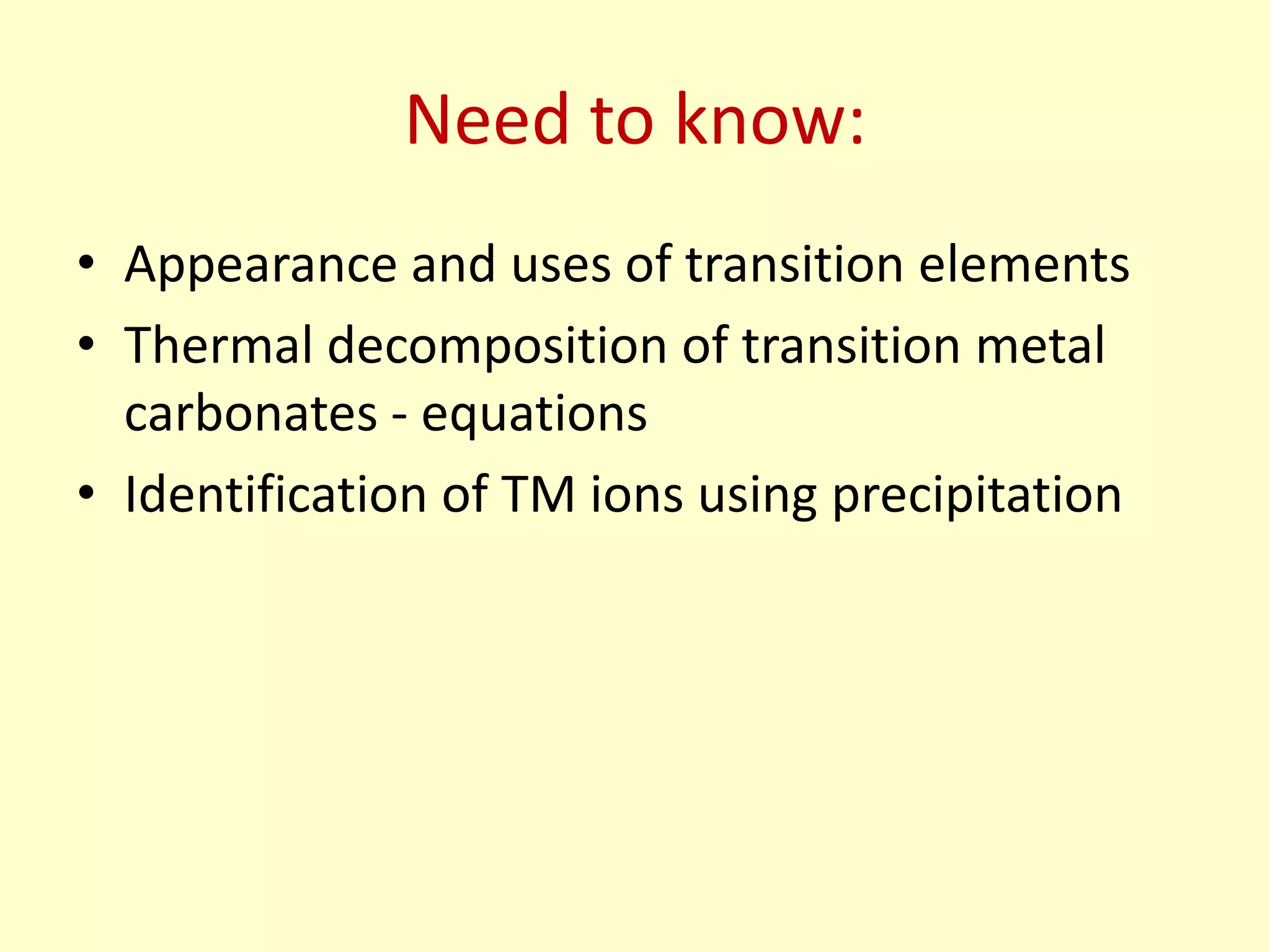 Need to know:

• Appearance and uses of transition elements
• Thermal decomposition of transition metal carbonates - equations
• Identification of TM ions using precipitation